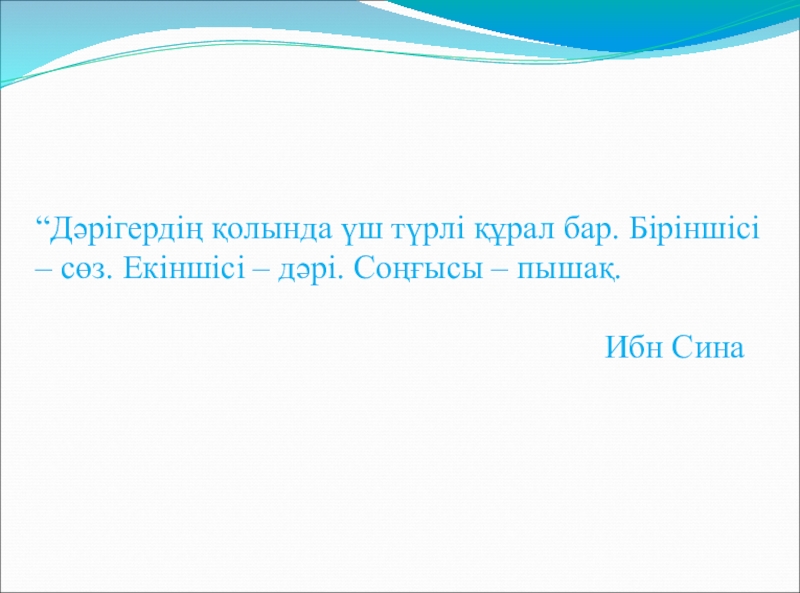 “Дәрігердің қолында үш түрлі құрал бар. Біріншісі – сөз. Екіншісі – дәрі. Соңғысы – пышақ.

Ибн Сина